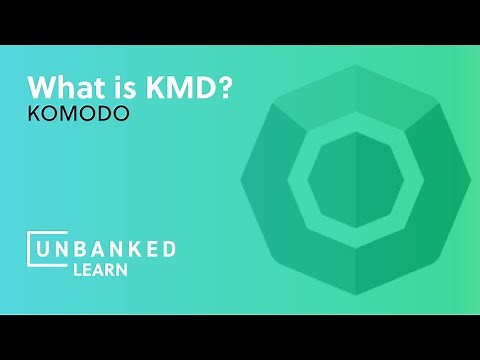 What is KMD?
KOMODO

UNBANKED
LEARN